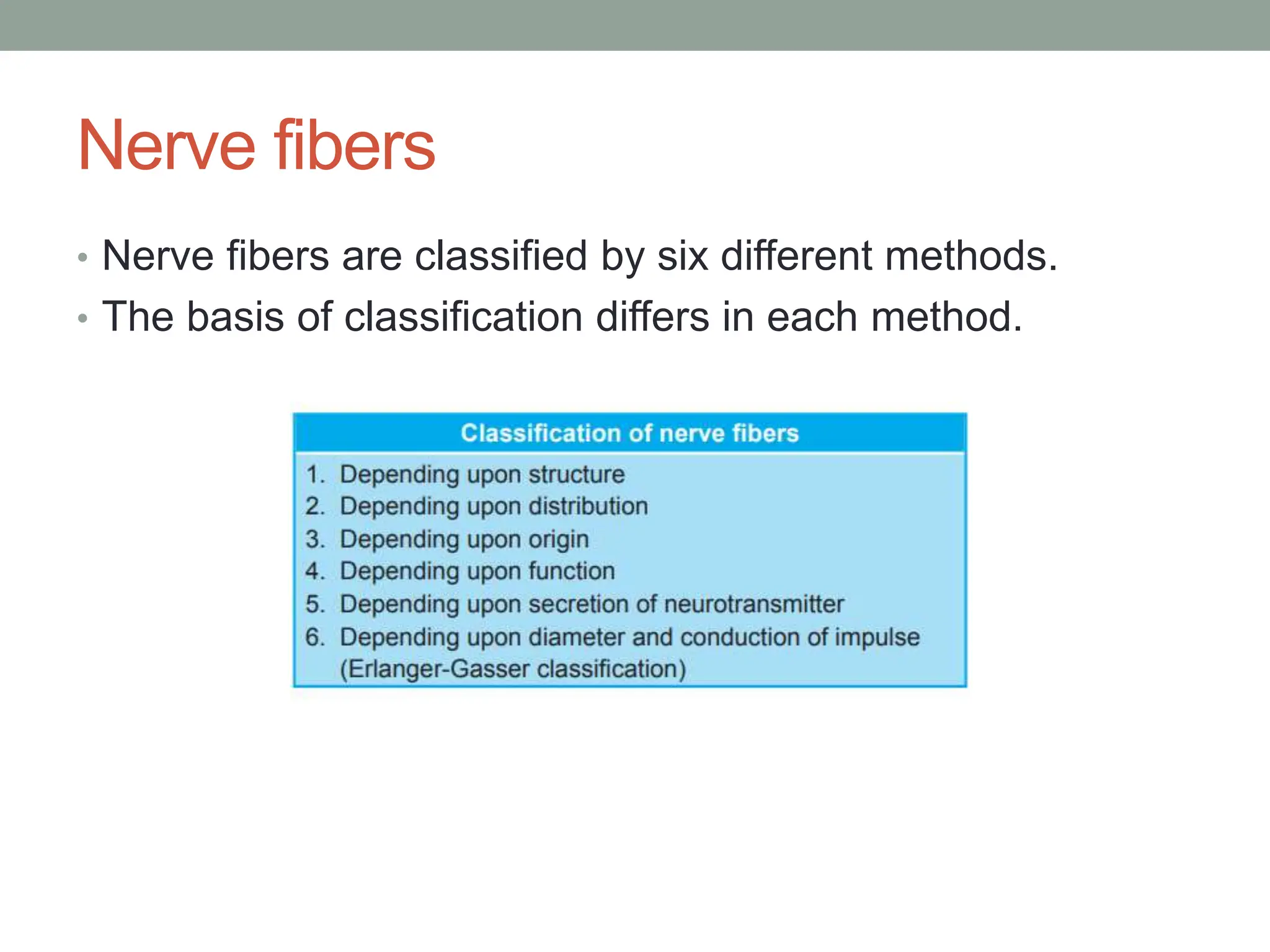 Nerve fibers

• Nerve fibers are classified by six different methods.
• The basis of classification differs in each method.

Classification of nerve fibers

1. Depending upon structure
2. Depending upon distribution
3. Depending upon origin
4. Depending upon function
5. Depending upon secretion of neurotransmitter
6. Depending upon diameter and conduction of impulse (Erlanger-Gasser classification)